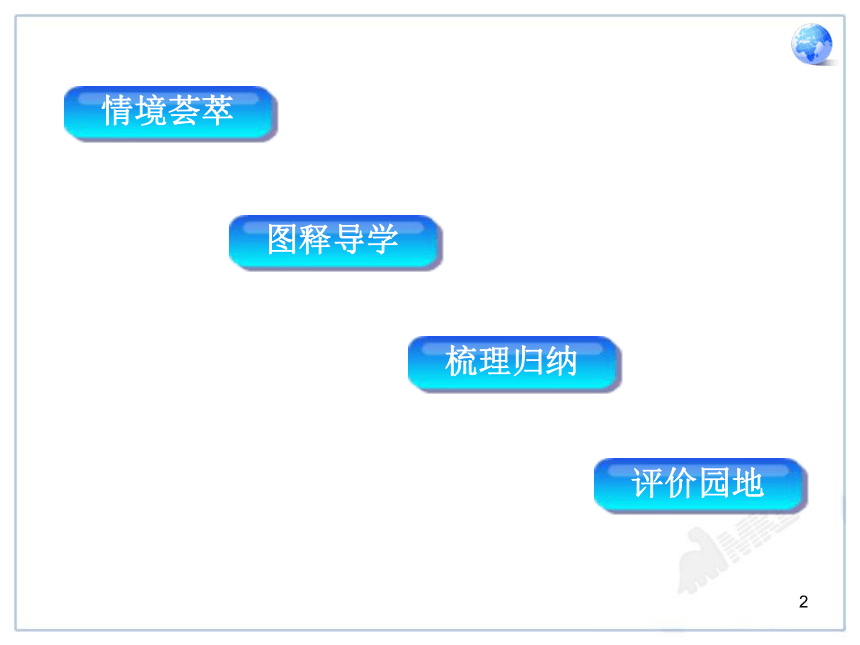 情境荟萃

图释导学

梳理归纳

评价园地

2